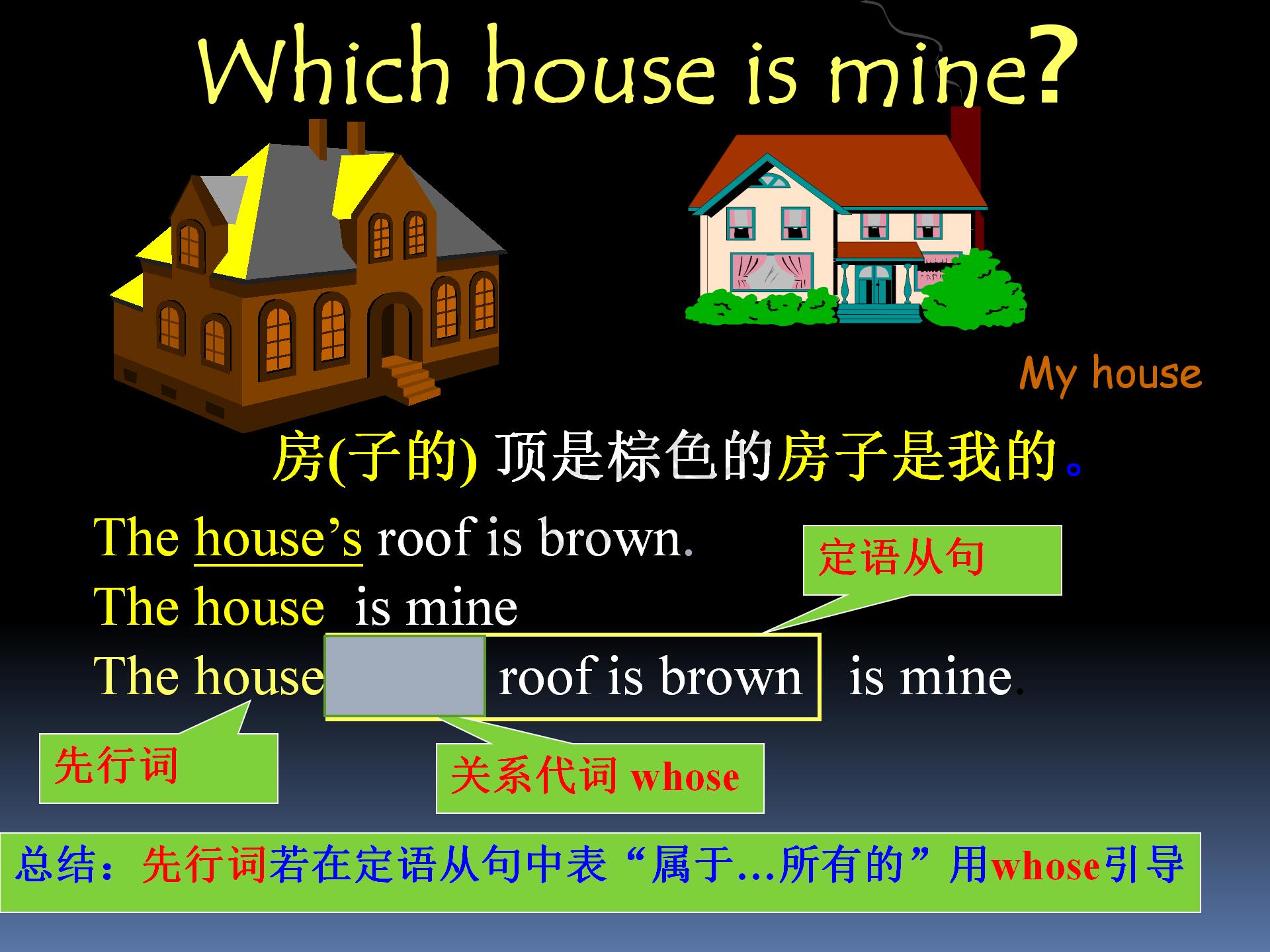 Which house is mine?

My house

房(子的) 顶是棕色的房子是我的。

The house's roof is brown.

The house is mine

The house roof is brown is mine.

定语从句

先行词

关系代词 whose

总结：先行词若在定语从句中表“属于...所有的”用whose引导